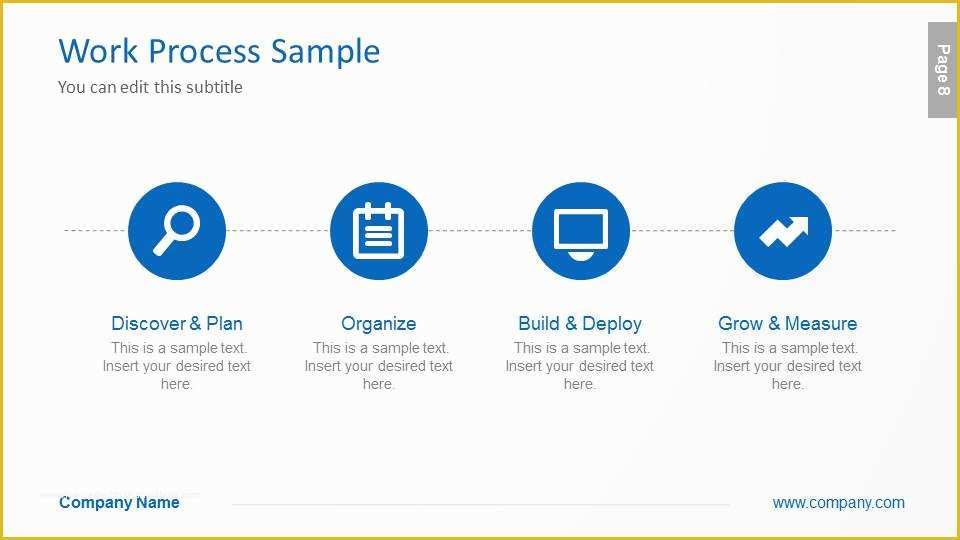 Work Process Sample

You can edit this subtitle

Page 8

Discover & Plan
This is a sample text. Insert your desired text here.

Organize
This is a sample text. Insert your desired text here.

Build & Deploy
This is a sample text. Insert your desired text here.

Grow & Measure
This is a sample text. Insert your desired text here.

Company Name

www.company.com